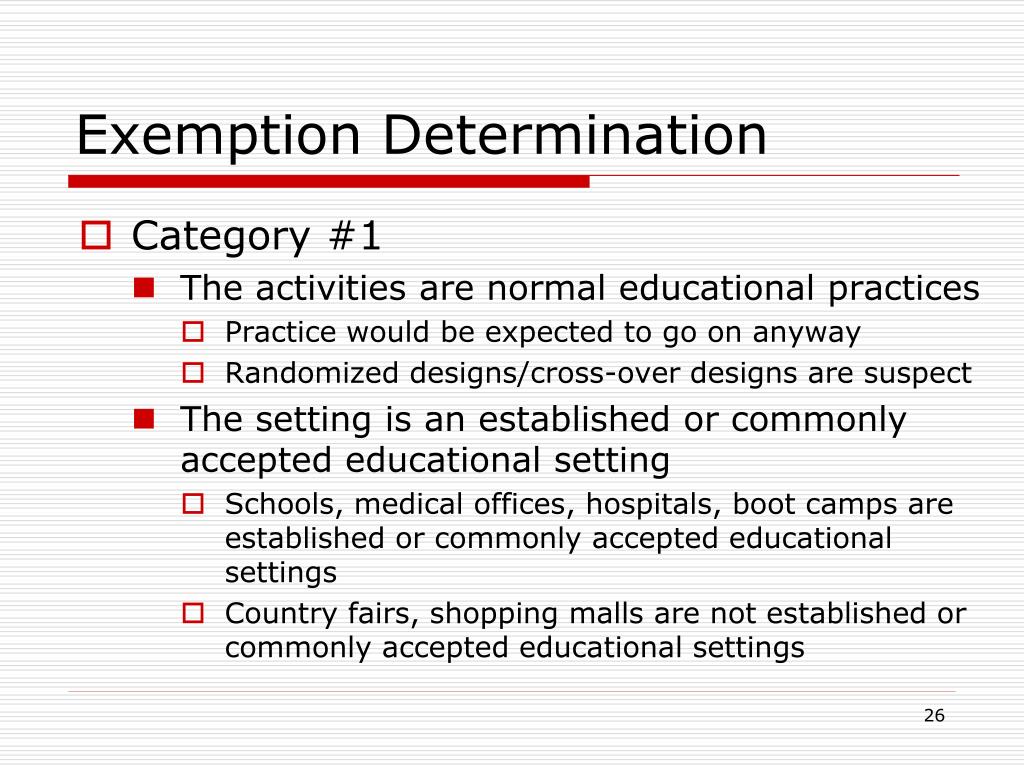 Exemption Determination

Category #1

The activities are normal educational practices

Practice would be expected to go on anyway

Randomized designs/cross-over designs are suspect

The setting is an established or commonly accepted educational setting

Schools, medical offices, hospitals, boot camps are established or commonly accepted educational settings

Country fairs, shopping malls are not established or commonly accepted educational settings

26